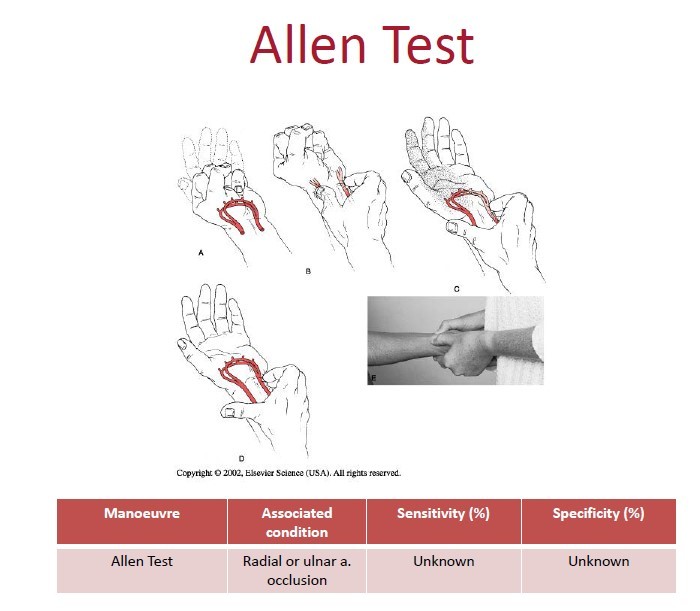 Allen Test

A

B

C

D

E

Copyright © 2002, Elsevier Science (USA). All rights reserved.

| Manoeuvre | Associated condition | Sensitivity (%) | Specificity (%) |
|---|---|---|---|
| Allen Test | Radial or ulnar a. occlusion | Unknown | Unknown |